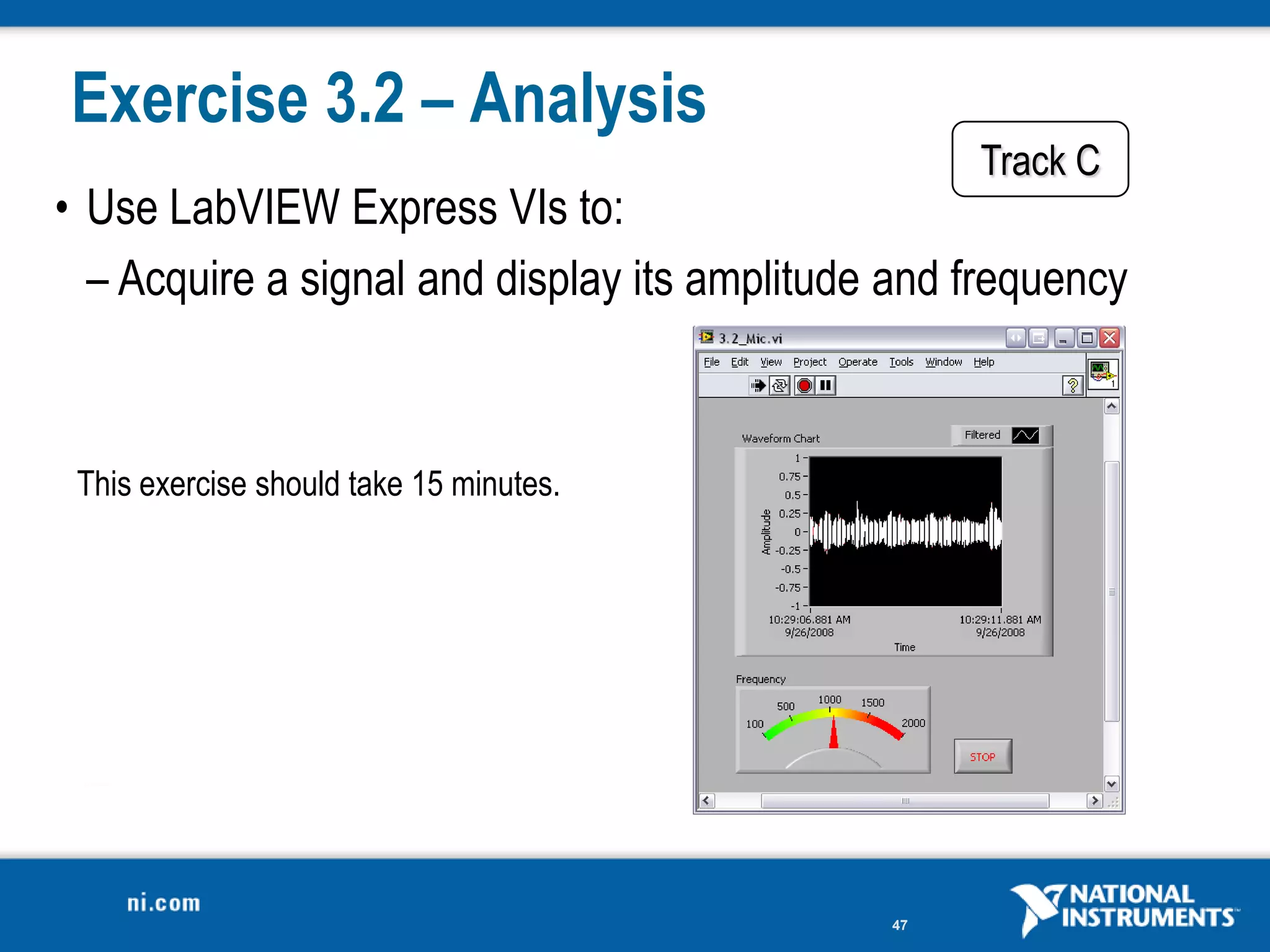 Exercise 3.2 – Analysis

Track C

• Use LabVIEW Express VIs to:
– Acquire a signal and display its amplitude and frequency

This exercise should take 15 minutes.

3.2_Mic.vi

File Edit View Project Operate Tools Window Help

Waveform Chart

Filtered

Amplitude

1
0.75
0.5
0.25
0
-0.25
-0.5
-0.75
-1

10:29:06.881 AM
9/26/2008

10:29:11.881 AM
9/26/2008

Time

Frequency

100
500
1000
1500
2000

STOP

ni.com

47

NATIONAL INSTRUMENTS